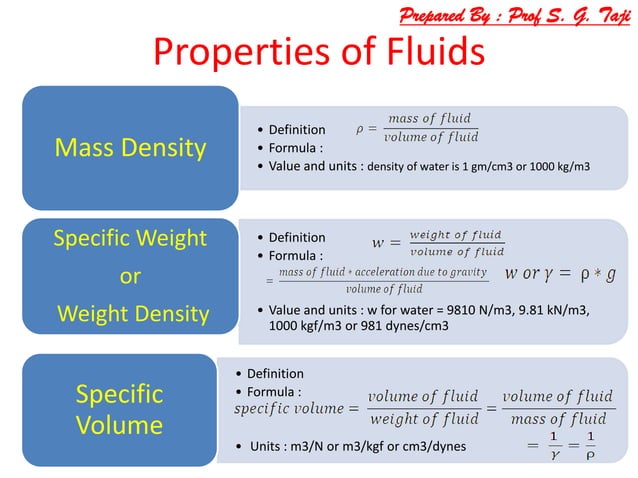 Prepared By : Prof S. G. Taji

Properties of Fluids

Mass Density

• Definition $\rho = \frac{mass\ of\ fluid}{volume\ of\ fluid}$
• Formula :
• Value and units : density of water is 1 gm/cm3 or 1000 kg/m3

Specific Weight or Weight Density

• Definition $w = \frac{weight\ of\ fluid}{volume\ of\ fluid}$
• Formula :
$= \frac{mass\ of\ fluid * acceleration\ due\ to\ gravity}{volume\ of\ fluid}$ $w\ or\ \gamma = \rho * g$
• Value and units : w for water = 9810 N/m3, 9.81 kN/m3, 1000 kgf/m3 or 981 dynes/cm3

Specific Volume

• Definition
• Formula :
$specific\ volume = \frac{volume\ of\ fluid}{weight\ of\ fluid} = \frac{volume\ of\ fluid}{mass\ of\ fluid}$
• Units : m3/N or m3/kgf or cm3/dynes $= \frac{1}{\gamma} = \frac{1}{\rho}$